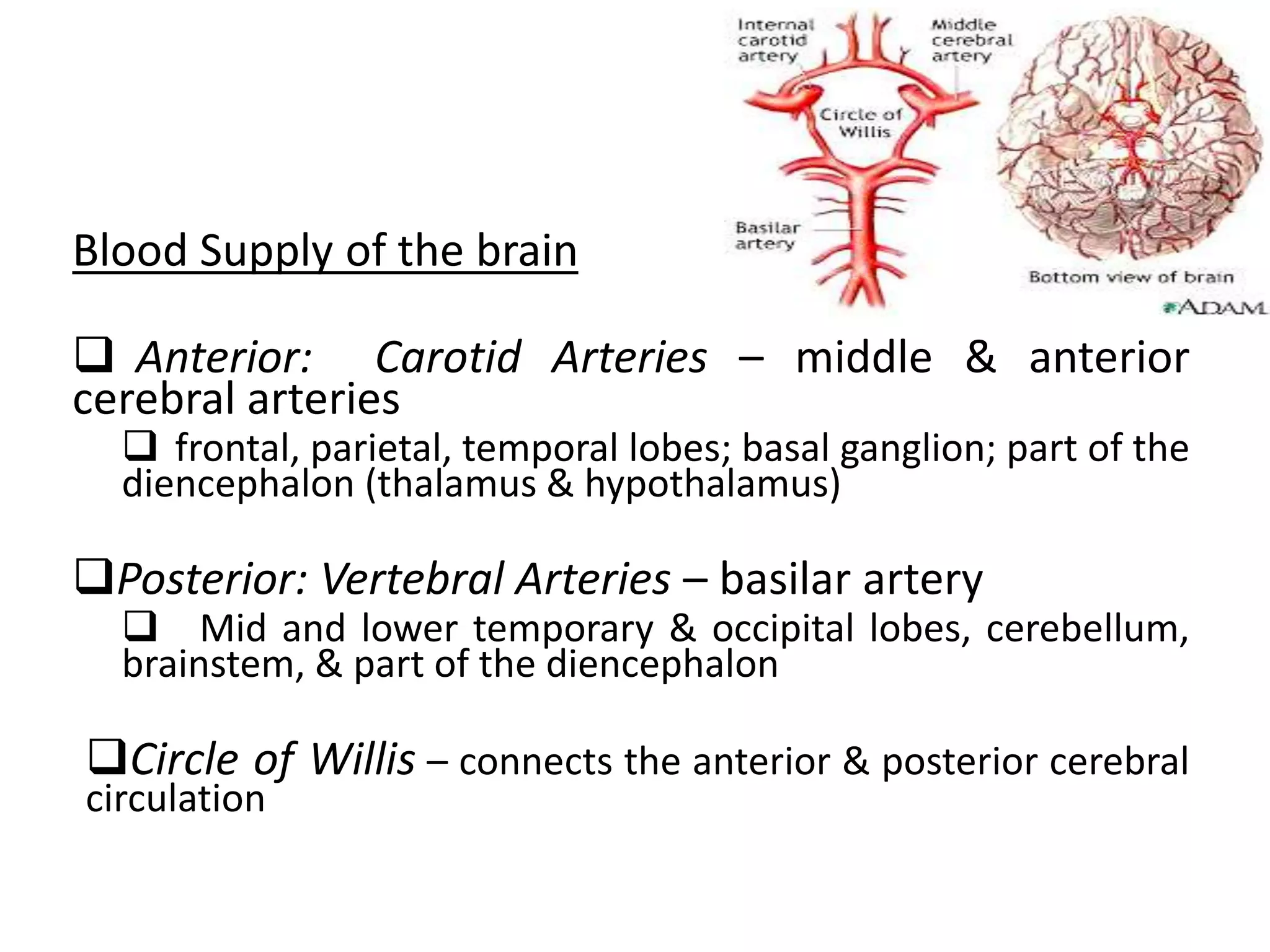 Internal carotid artery

Middle cerebral artery

Circle of Willis

Basilar artery

Bottom view of brain

ADAM

Blood Supply of the brain

❑ Anterior: Carotid Arteries – middle & anterior cerebral arteries

❑ frontal, parietal, temporal lobes; basal ganglion; part of the diencephalon (thalamus & hypothalamus)

❑Posterior: Vertebral Arteries – basilar artery

❑ Mid and lower temporary & occipital lobes, cerebellum, brainstem, & part of the diencephalon

❑Circle of Willis – connects the anterior & posterior cerebral circulation